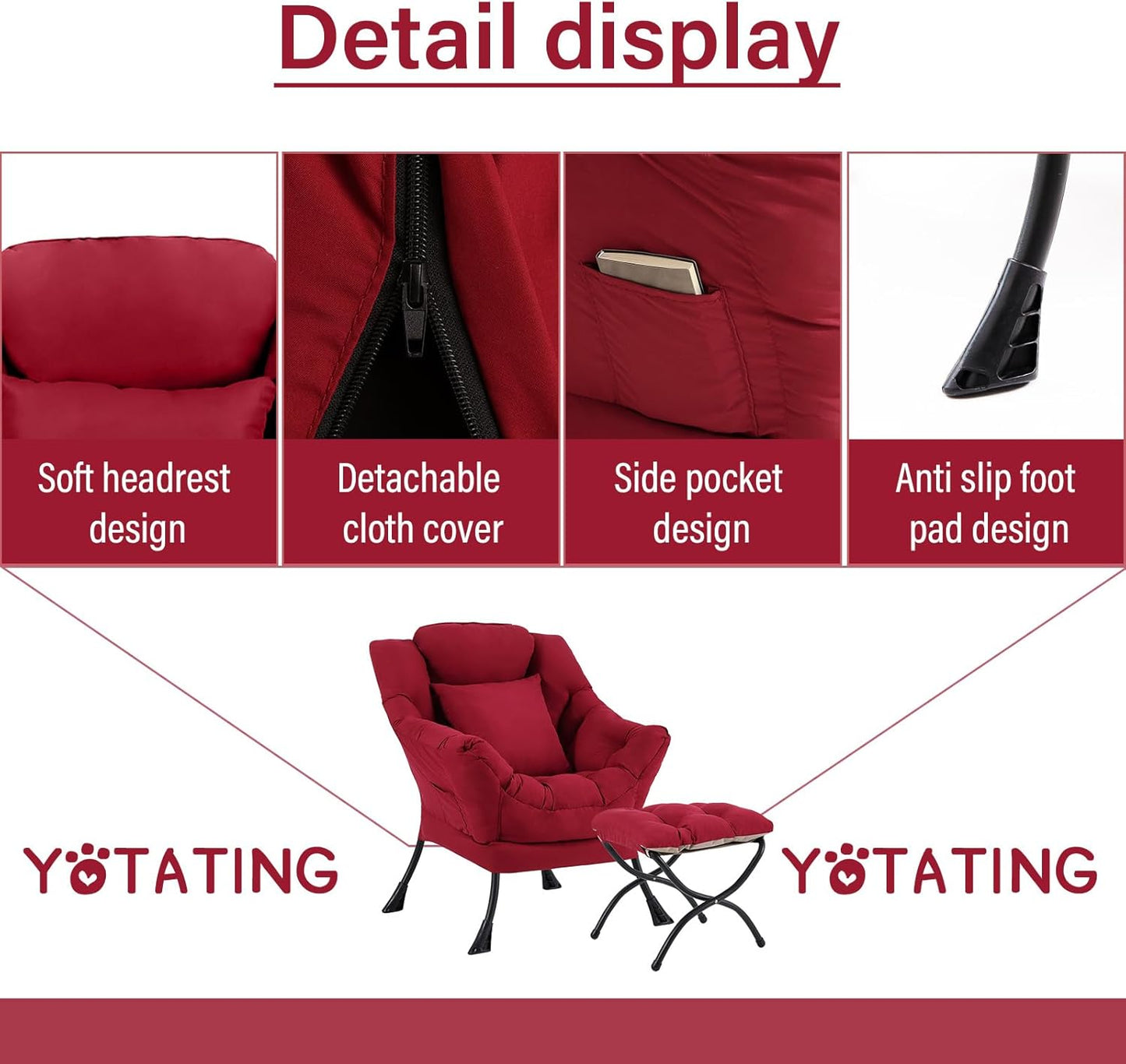 Detail display

Soft headrest design

Detachable cloth cover

Side pocket design

Anti slip foot pad design

YOTATING

YOTATING